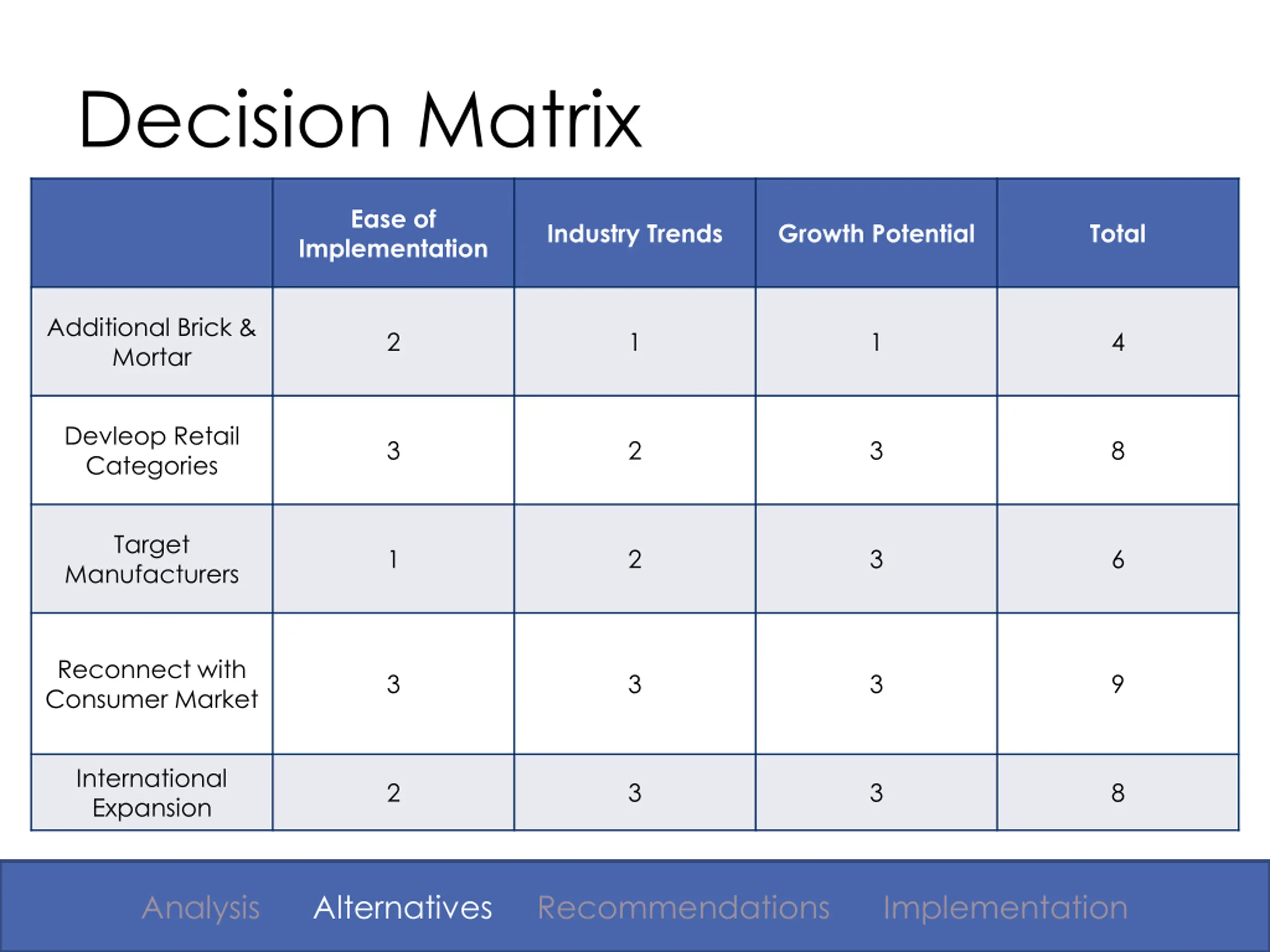 Decision Matrix

| | Ease of Implementation | Industry Trends | Growth Potential | Total |
|---|---|---|---|---|
| Additional Brick & Mortar | 2 | 1 | 1 | 4 |
| Devleop Retail Categories | 3 | 2 | 3 | 8 |
| Target Manufacturers | 1 | 2 | 3 | 6 |
| Reconnect with Consumer Market | 3 | 3 | 3 | 9 |
| International Expansion | 2 | 3 | 3 | 8 |

Analysis Alternatives Recommendations Implementation